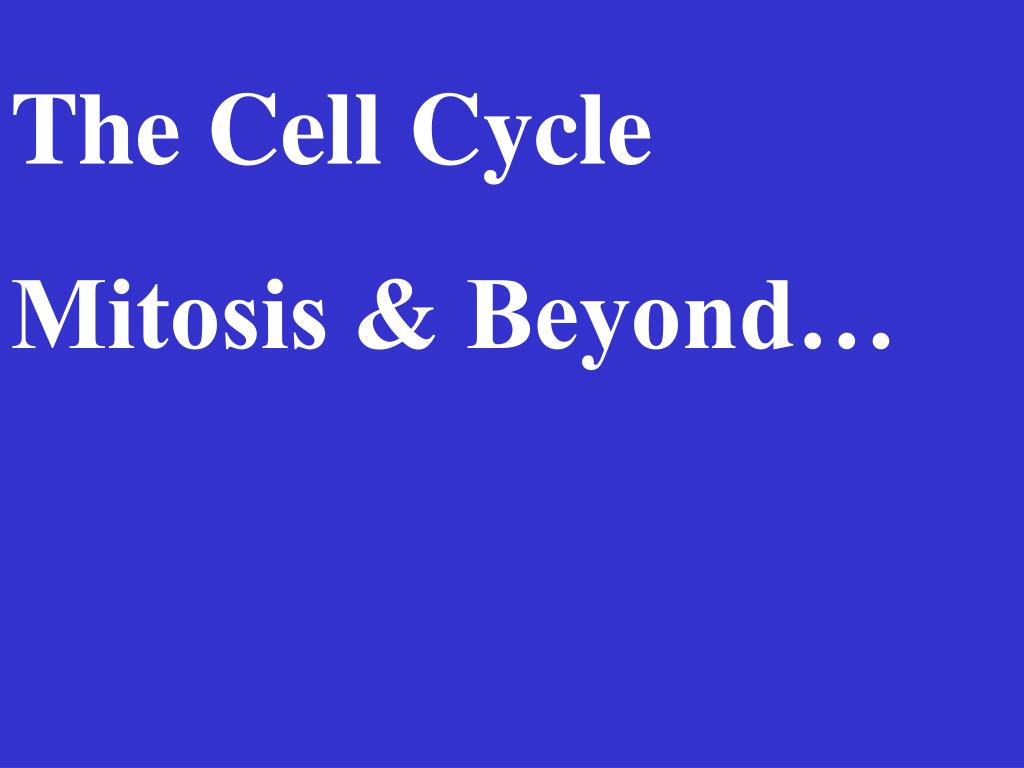 The Cell Cycle

Mitosis & Beyond…